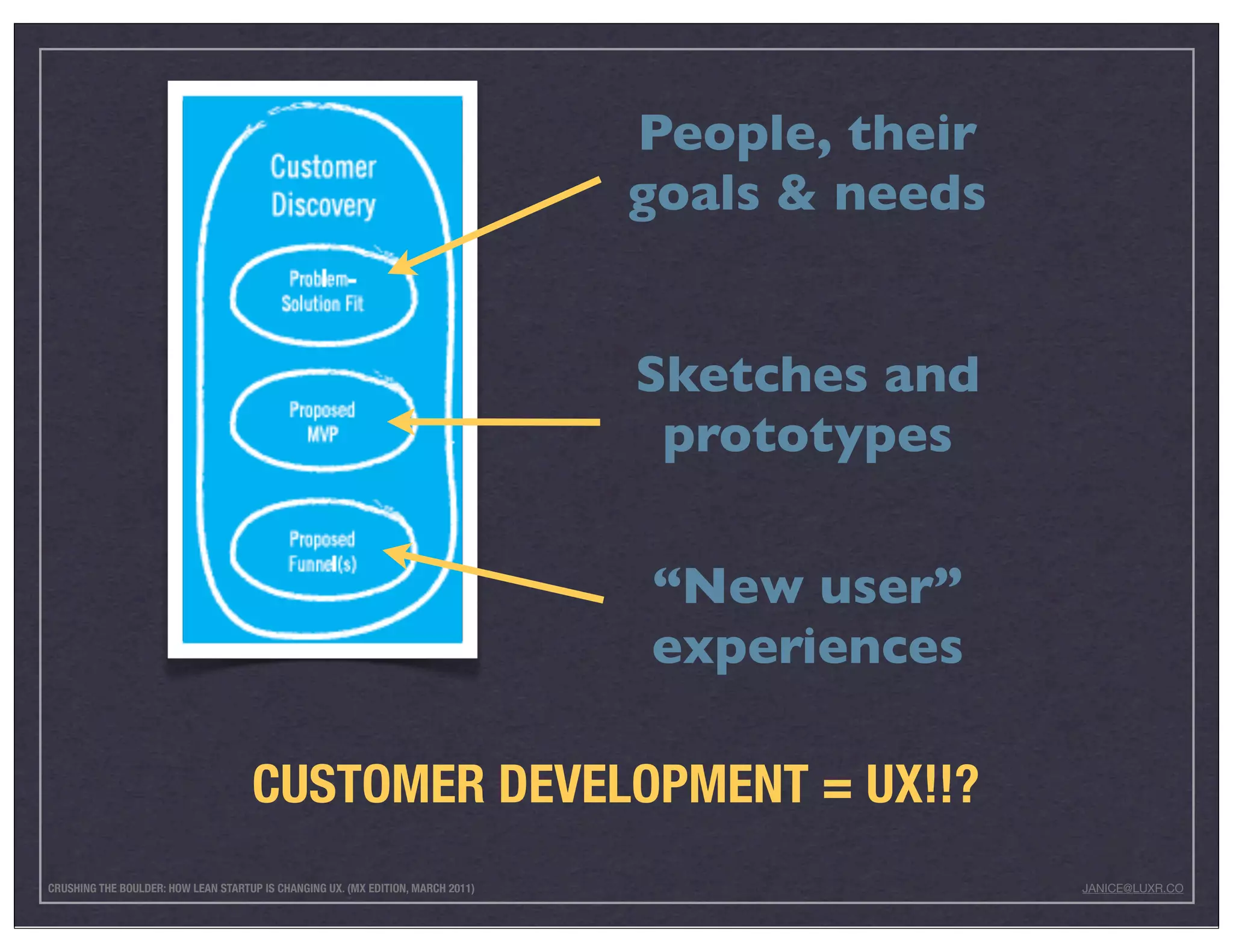 Customer Discovery

Problem-Solution Fit

Proposed MVP

Proposed Funnel(s)

People, their goals & needs

Sketches and prototypes

“New user” experiences

CUSTOMER DEVELOPMENT = UX!!?

CRUSHING THE BOULDER: HOW LEAN STARTUP IS CHANGING UX. (MX EDITION, MARCH 2011)

JANICE@LUXR.CO